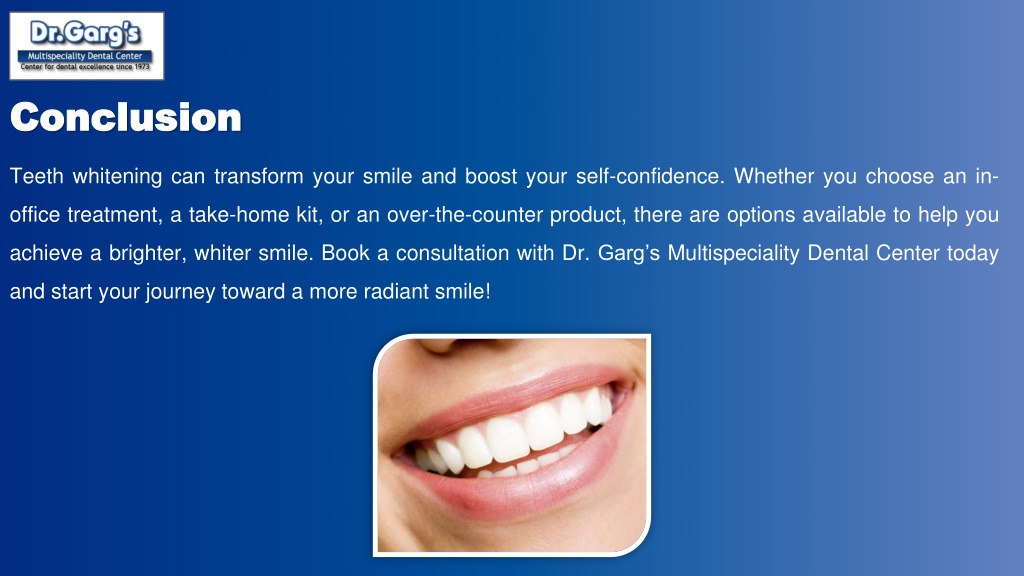 Dr.Garg's
Multispeciality Dental Center
Center for dental excellence since 1973

Conclusion

Teeth whitening can transform your smile and boost your self-confidence. Whether you choose an in-office treatment, a take-home kit, or an over-the-counter product, there are options available to help you achieve a brighter, whiter smile. Book a consultation with Dr. Garg's Multispeciality Dental Center today and start your journey toward a more radiant smile!